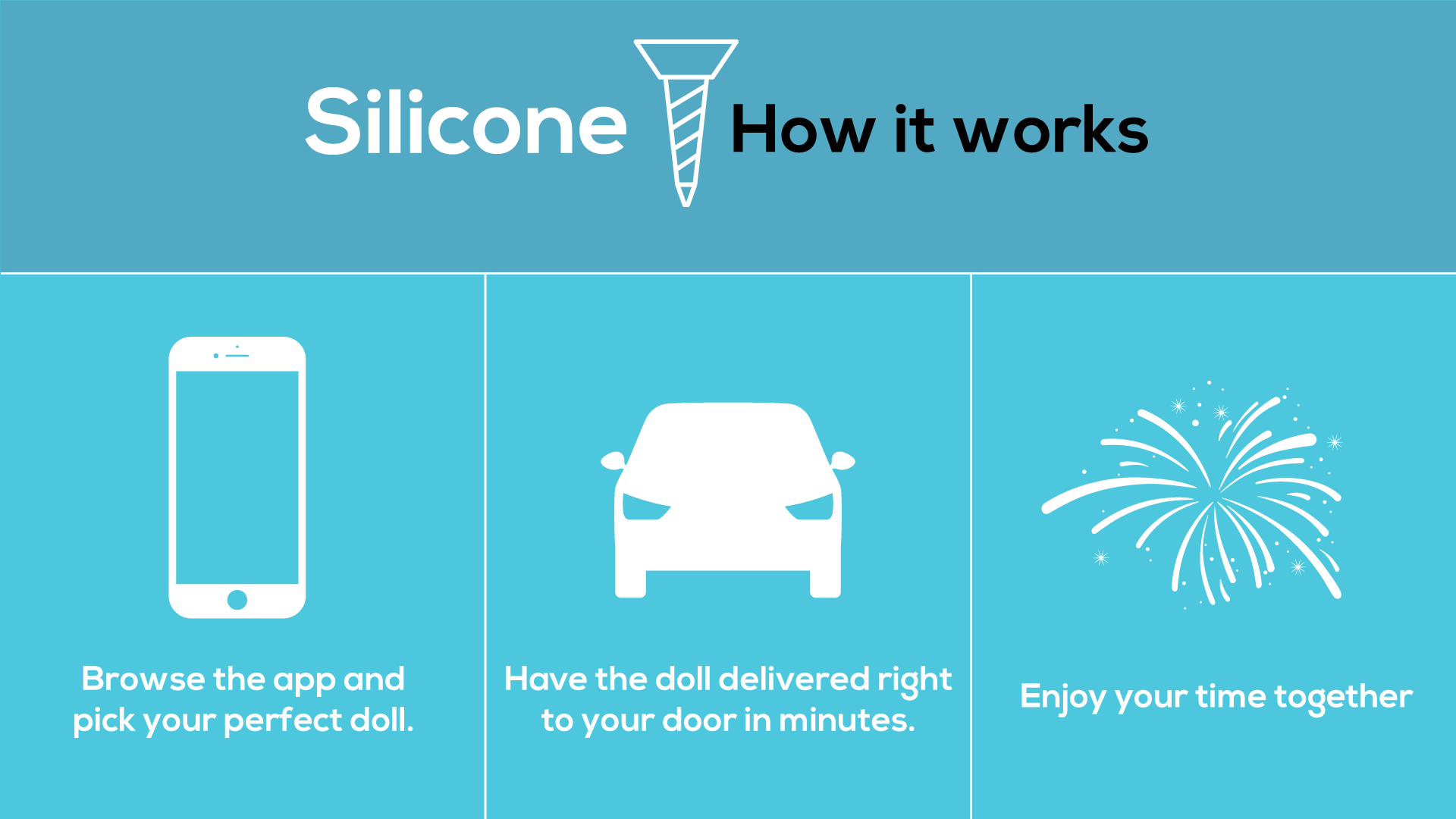 Silicone How it works

Browse the app and pick your perfect doll.

Have the doll delivered right to your door in minutes.

Enjoy your time together